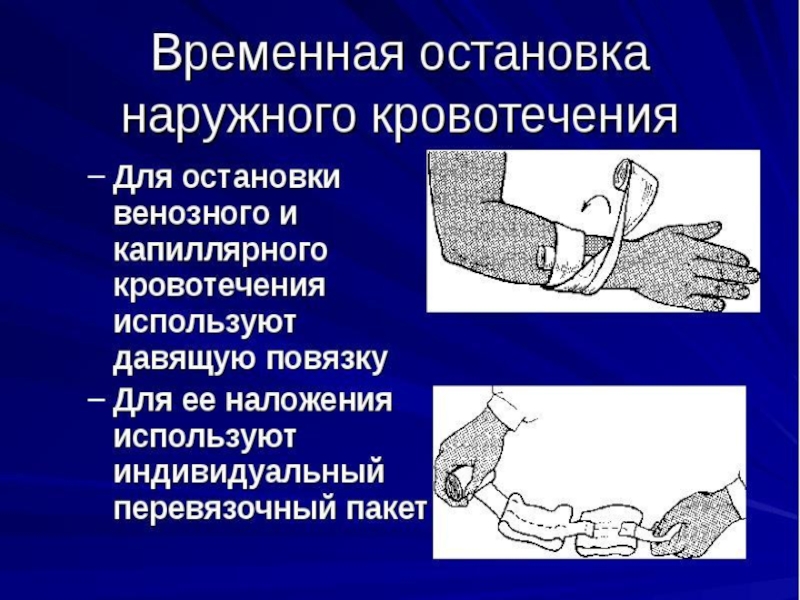 Временная остановка наружного кровотечения

– Для остановки венозного и капиллярного кровотечения используют давящую повязку

– Для ее наложения используют индивидуальный перевязочный пакет